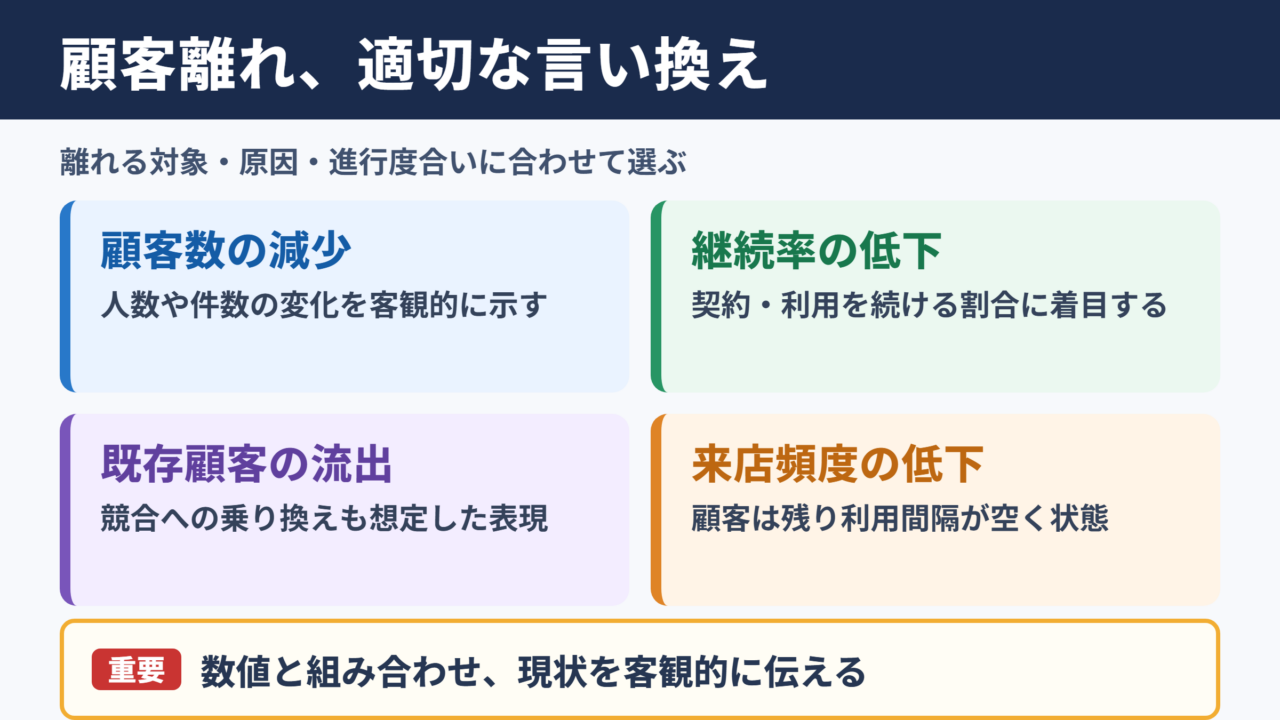 顧客離れ、適切な言い換え

離れる対象・原因・進行度合いに合わせて選ぶ

顧客数の減少
人数や件数の変化を客観的に示す

継続率の低下
契約・利用を続ける割合に着目する

既存顧客の流出
競合への乗り換えも想定した表現

来店頻度の低下
顧客は残り利用間隔が空く状態

重要 数値と組み合わせ、現状を客観的に伝える